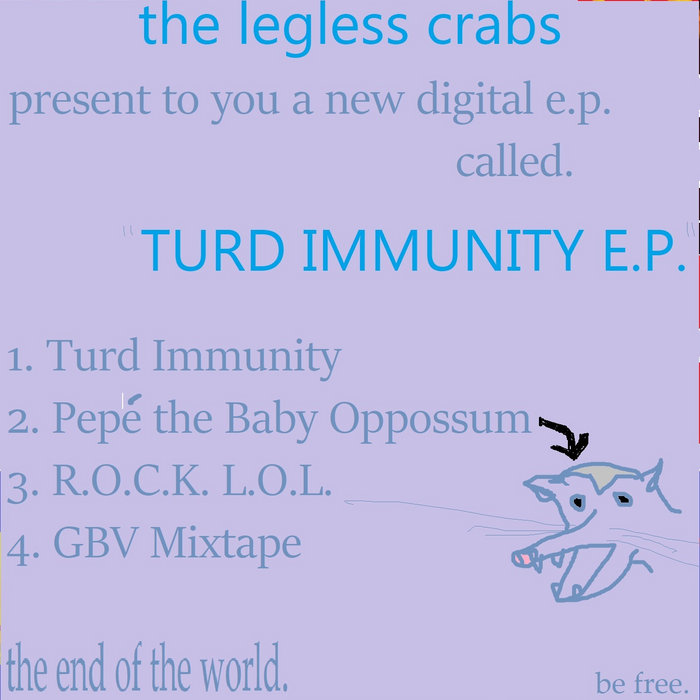 the legless crabs

present to you a new digital e.p. called.

"TURD IMMUNITY E.P."

1. Turd Immunity
2. Pepé the Baby Oppossum
3. R.O.C.K. L.O.L.
4. GBV Mixtape

the end of the world.

be free.